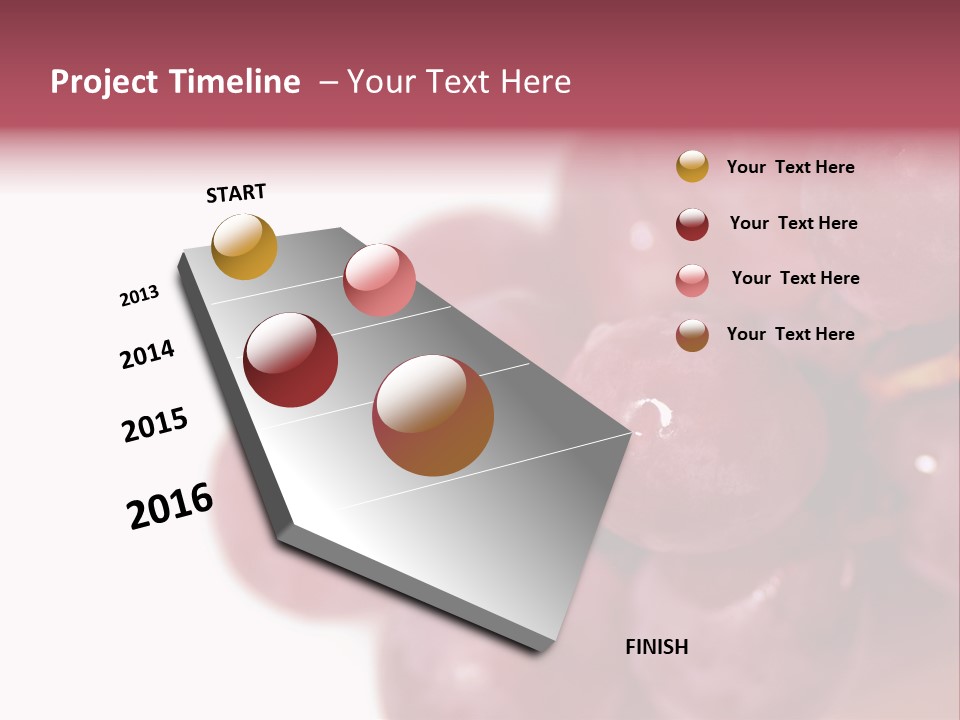 Project Timeline – Your Text Here

START

2013

2014

2015

2016

FINISH

Your Text Here

Your Text Here

Your Text Here

Your Text Here